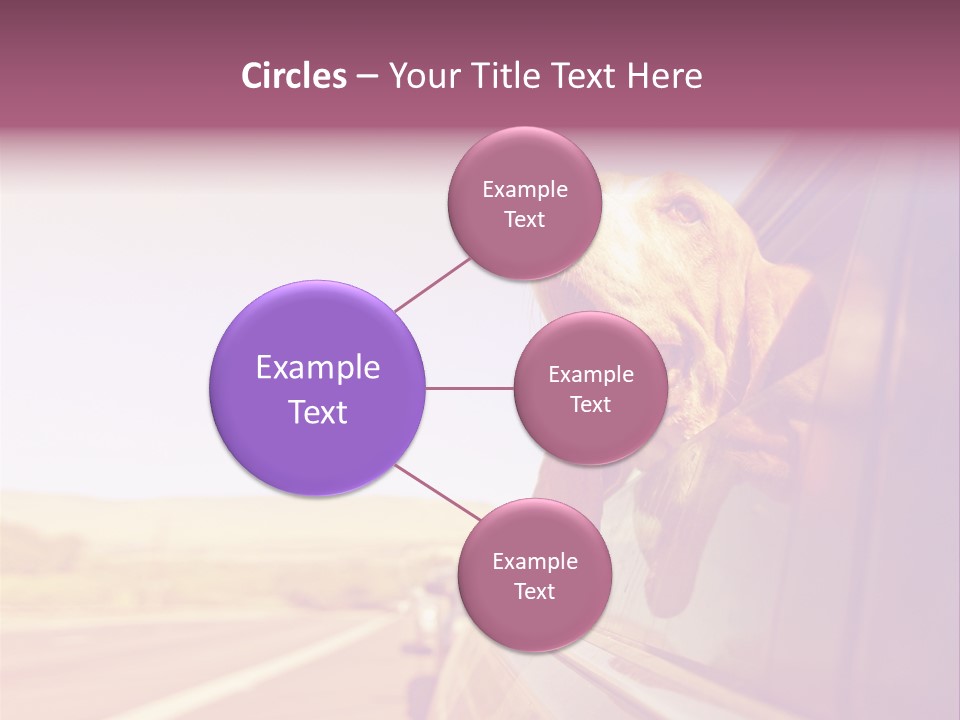 Circles – Your Title Text Here

Example Text

Example Text

Example Text

Example Text